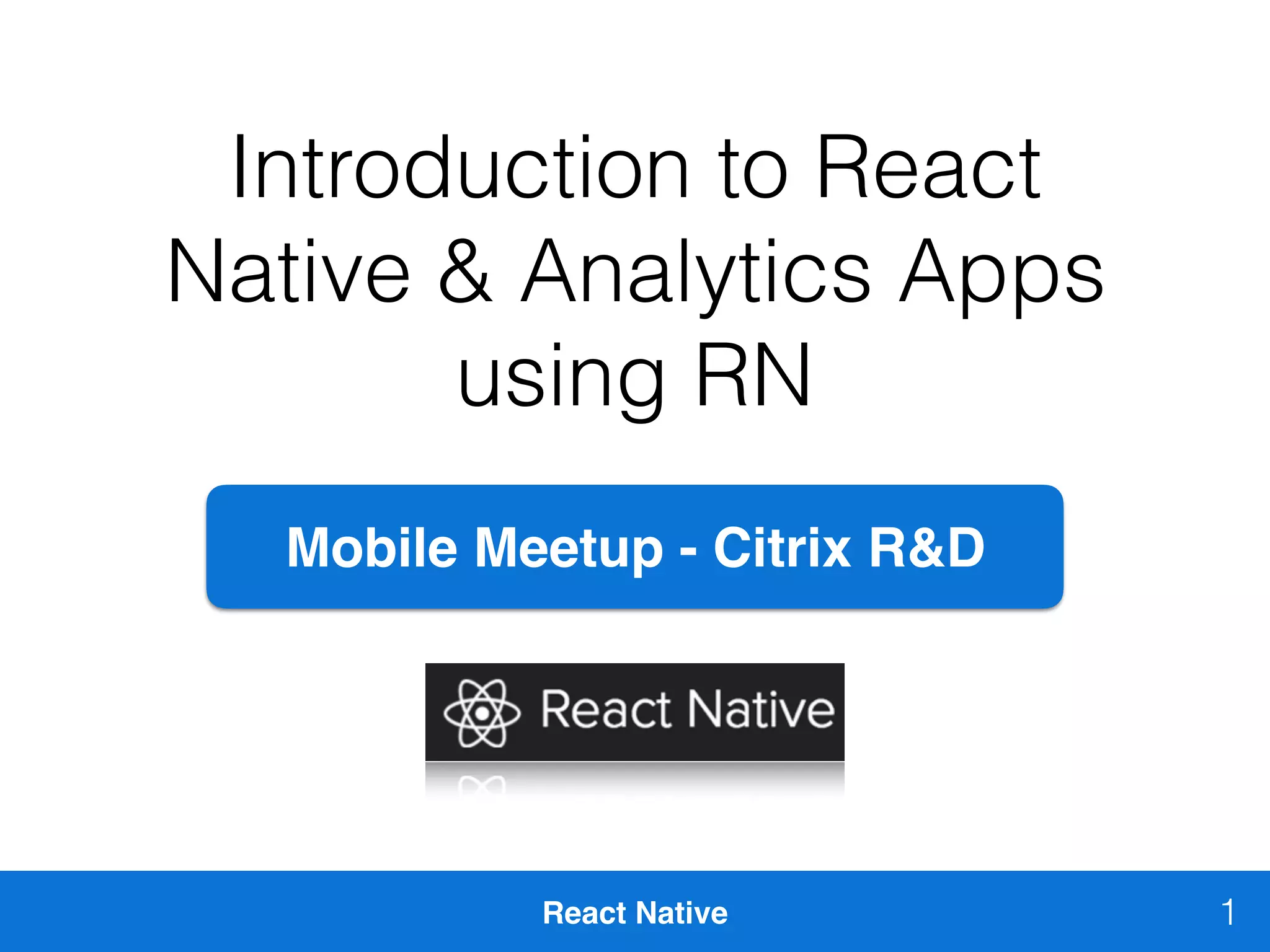 Introduction to React Native & Analytics Apps using RN

Mobile Meetup - Citrix R&D

React Native

React Native

1